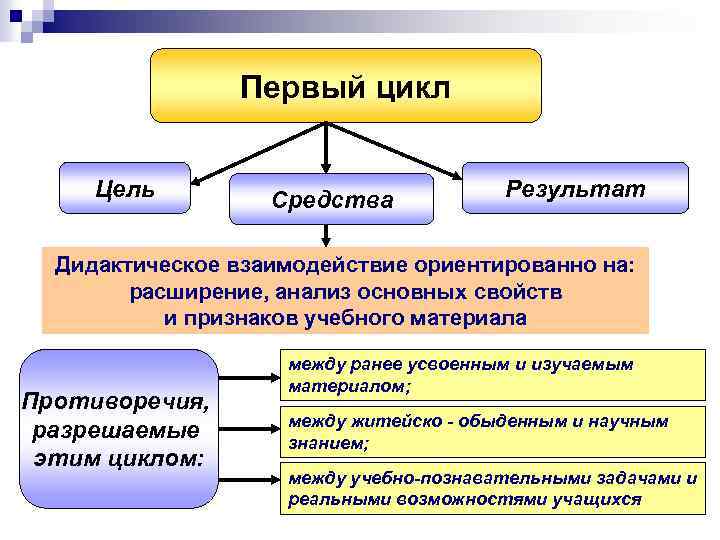 Первый цикл

Цель

Средства

Результат

Дидактическое взаимодействие ориентированно на: расширение, анализ основных свойств и признаков учебного материала

Противоречия, разрешаемые этим циклом:

между ранее усвоенным и изучаемым материалом;

между житейско - обыденным и научным знанием;

между учебно-познавательными задачами и реальными возможностями учащихся